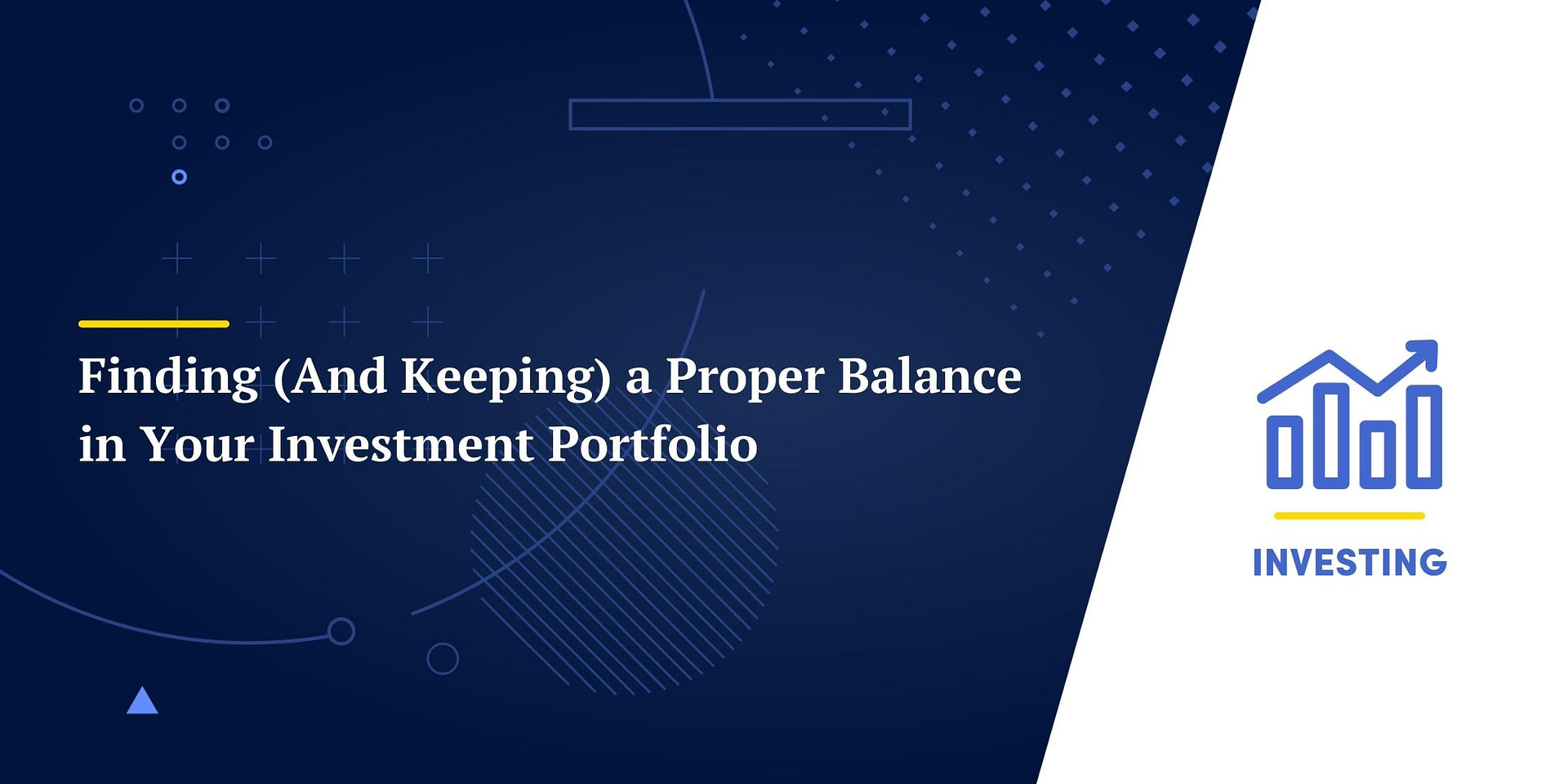 Finding (And Keeping) a Proper Balance in Your Investment Portfolio

INVESTING